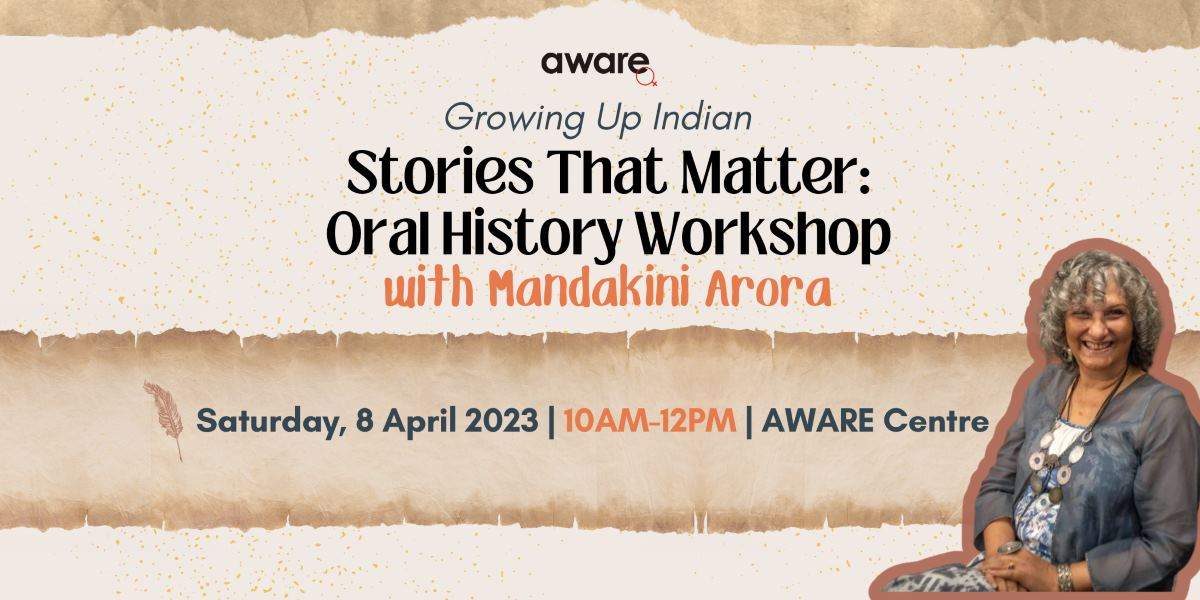 aware

Growing Up Indian

Stories That Matter: Oral History Workshop

with Mandakini Arora

Saturday, 8 April 2023 | 10AM-12PM | AWARE Centre